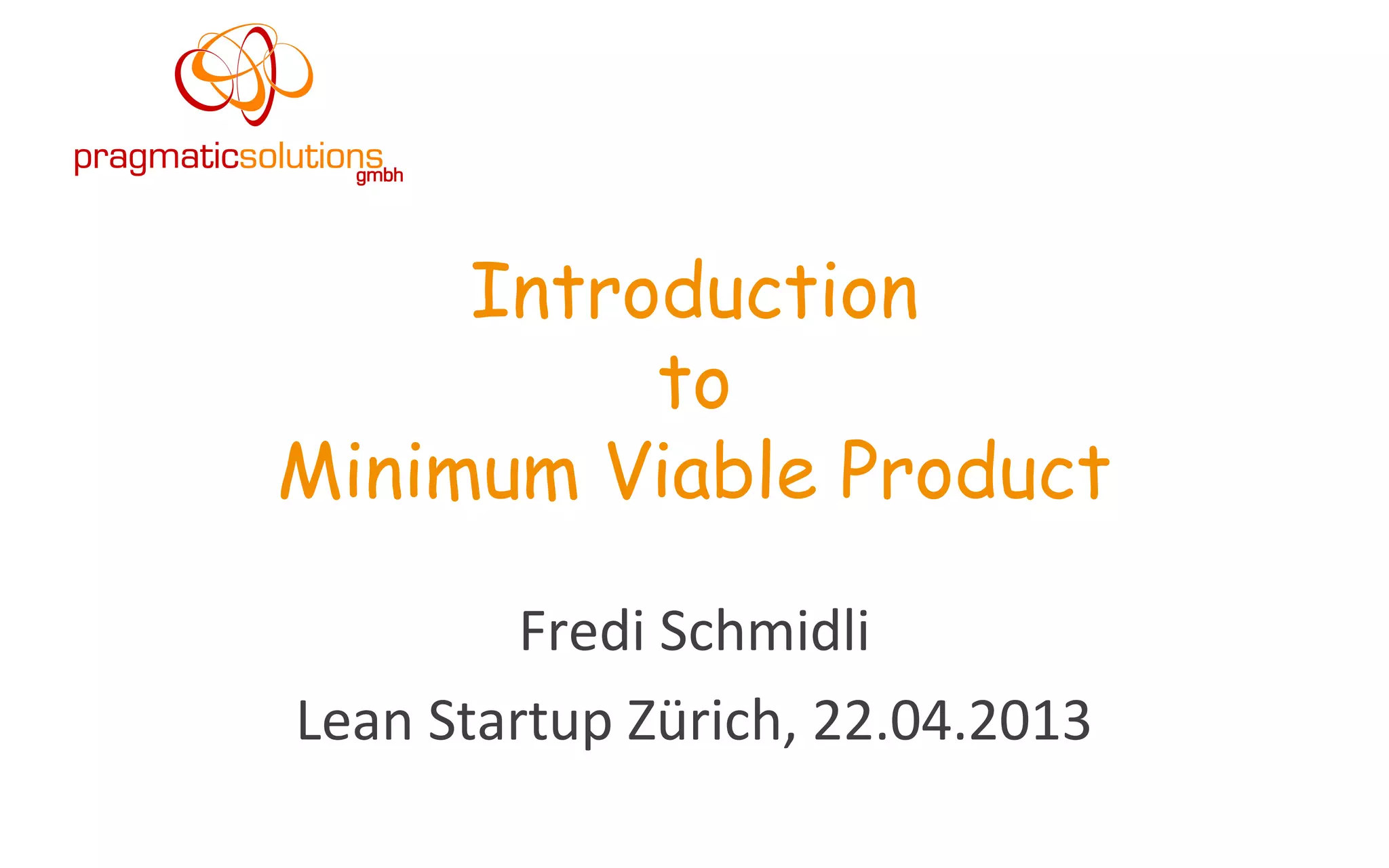 pragmaticsolutions
gmbh

Introduction
to
Minimum Viable Product

Fredi Schmidli

Lean Startup Zürich, 22.04.2013